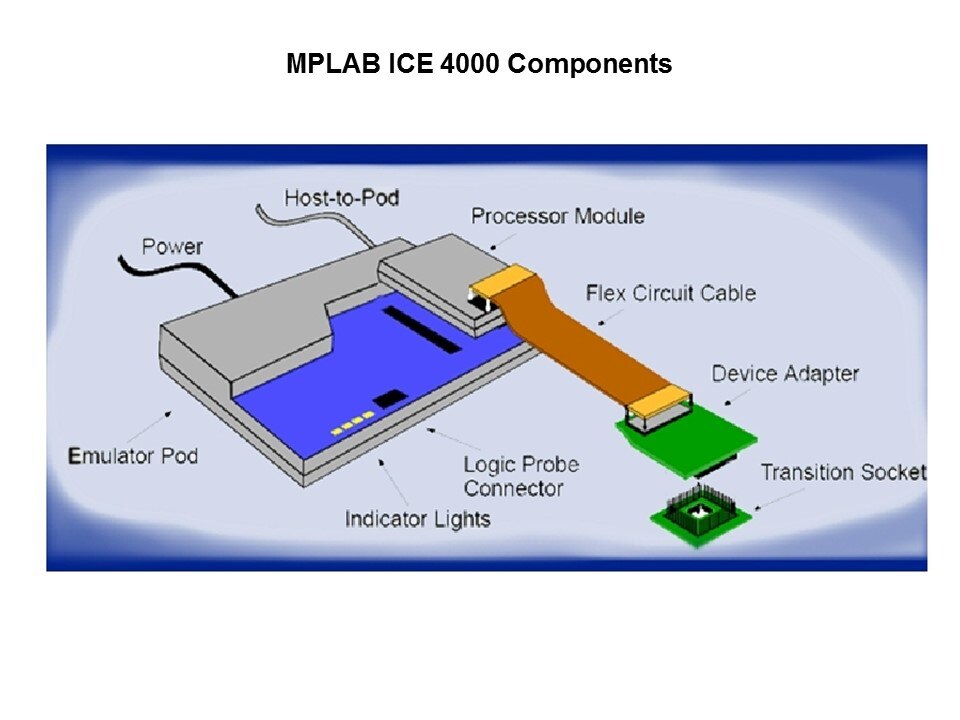 MPLAB ICE 4000 Components

Host-to-Pod

Processor Module

Power

Flex Circuit Cable

Device Adapter

Emulator Pod

Logic Probe Connector

Transition Socket

Indicator Lights